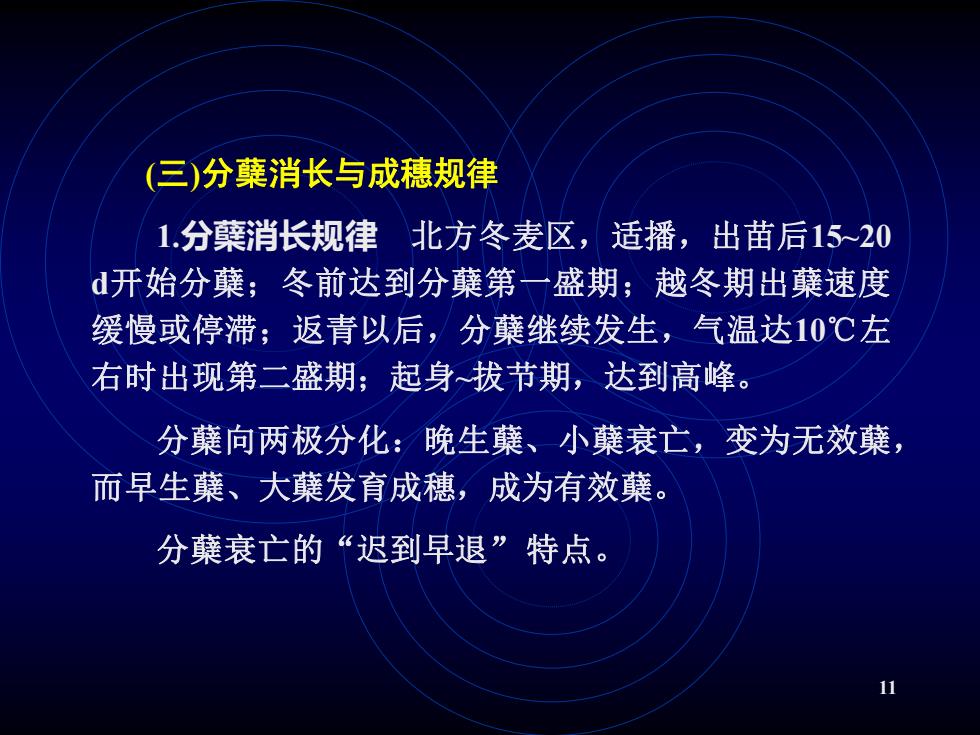 (三)分蘖消长与成穗规律

1.分蘖消长规律　北方冬麦区，适播，出苗后15~20 d开始分蘖；冬前达到分蘖第一盛期；越冬期出蘖速度缓慢或停滞；返青以后，分蘖继续发生，气温达10℃左右时出现第二盛期；起身~拔节期，达到高峰。

分蘖向两极分化：晚生蘖、小蘖衰亡，变为无效蘖，而早生蘖、大蘖发育成穗，成为有效蘖。

分蘖衰亡的“迟到早退”特点。

11